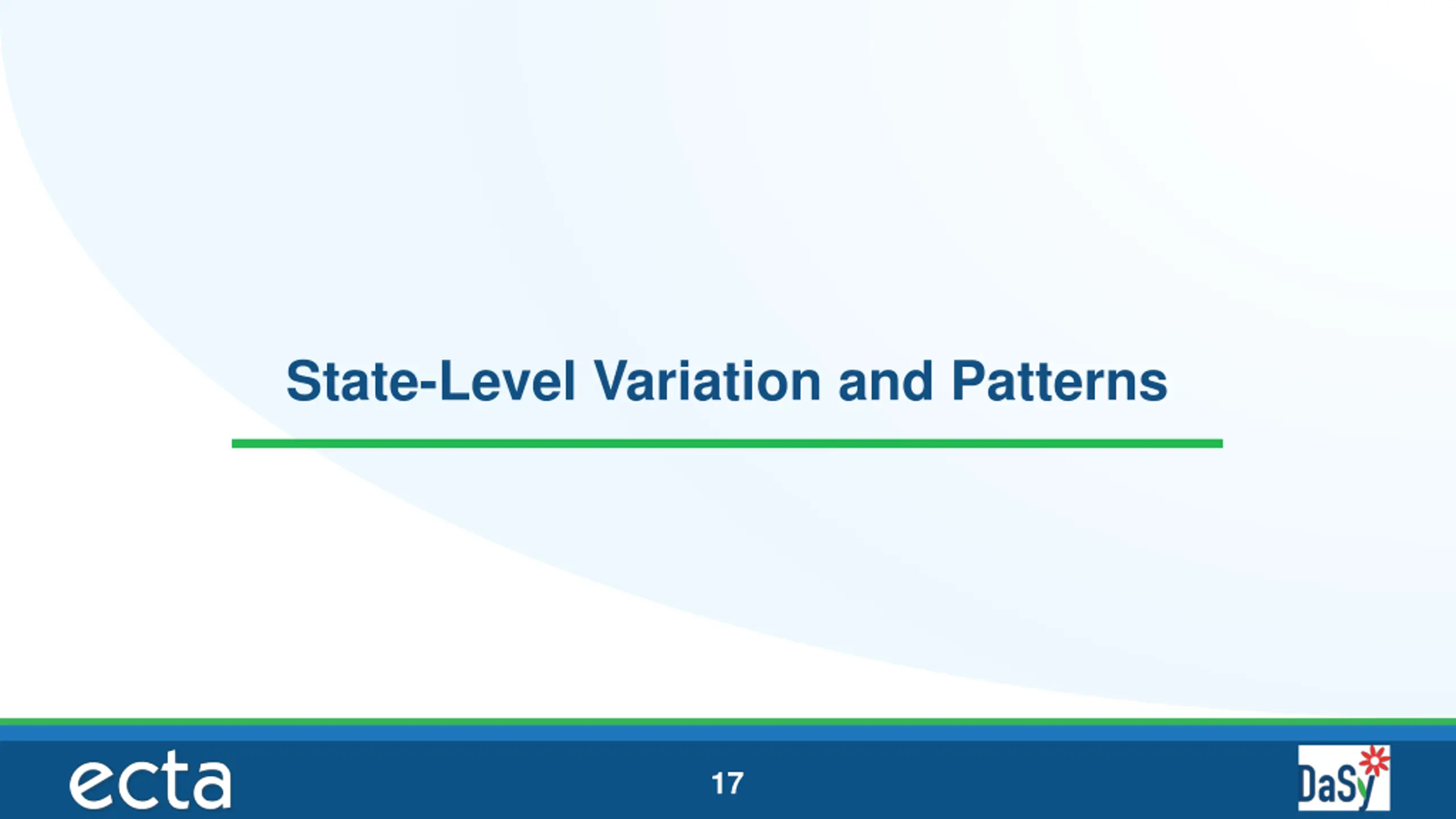 State-Level Variation and Patterns

ecta

17

DaSy